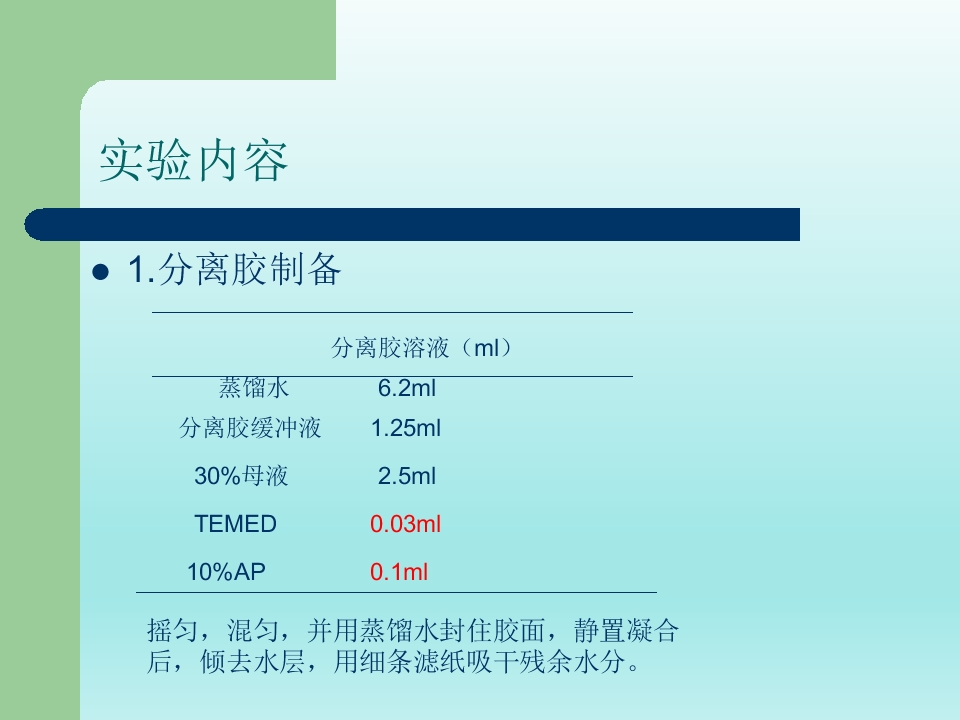 实验内容

• 1.分离胶制备

| | 分离胶溶液（ml） |
|---|---|
| 蒸馏水 | 6.2ml |
| 分离胶缓冲液 | 1.25ml |
| 30%母液 | 2.5ml |
| TEMED | 0.03ml |
| 10%AP | 0.1ml |

摇匀，混匀，并用蒸馏水封住胶面，静置凝合后，倾去水层，用细条滤纸吸干残余水分。